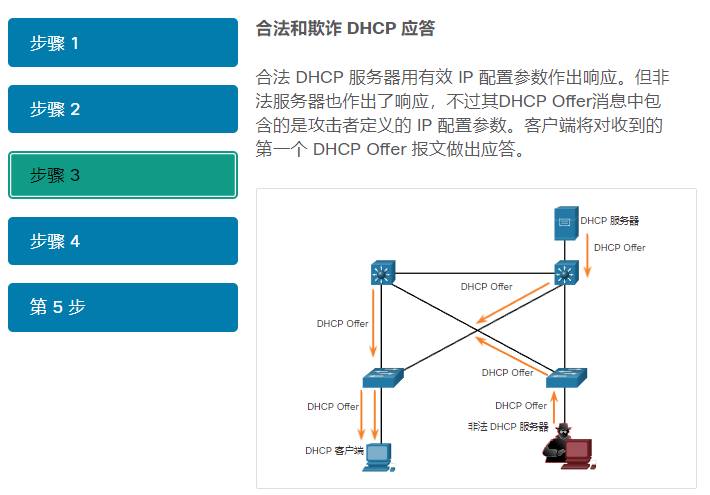 步骤 1

步骤 2

步骤 3

步骤 4

第 5 步

合法和欺诈 DHCP 应答

合法 DHCP 服务器用有效 IP 配置参数作出响应。但非法服务器也作出了响应，不过其DHCP Offer消息中包含的是攻击者定义的 IP 配置参数。客户端将对收到的第一个 DHCP Offer 报文做出应答。

DHCP 服务器
DHCP Offer
DHCP Offer
DHCP Offer
DHCP Offer
DHCP Offer
DHCP Offer
非法 DHCP 服务器
DHCP 客户端